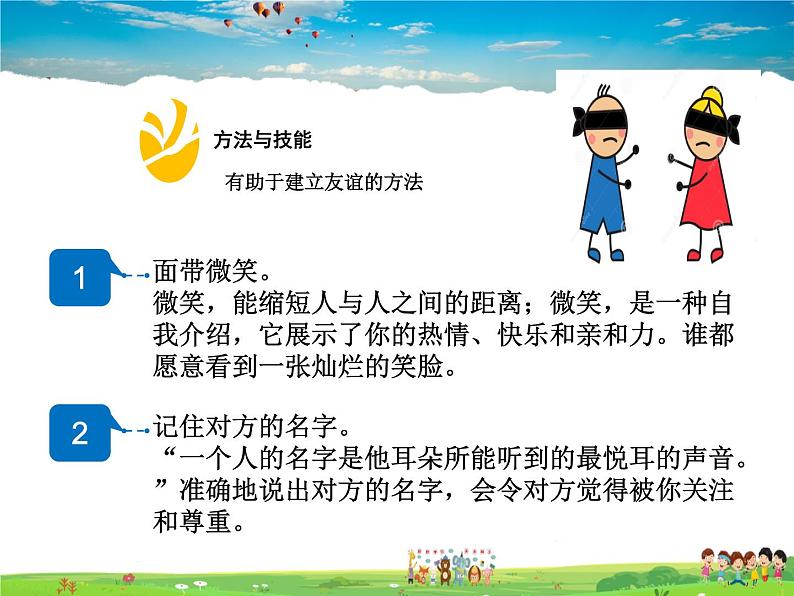 方法与技能

有助于建立友谊的方法

1

面带微笑。
微笑，能缩短人与人之间的距离；微笑，是一种自我介绍，它展示了你的热情、快乐和亲和力。谁都愿意看到一张灿烂的笑脸。

2

记住对方的名字。
“一个人的名字是他耳朵所能听到的最悦耳的声音。”准确地说出对方的名字，会令对方觉得被你关注和尊重。